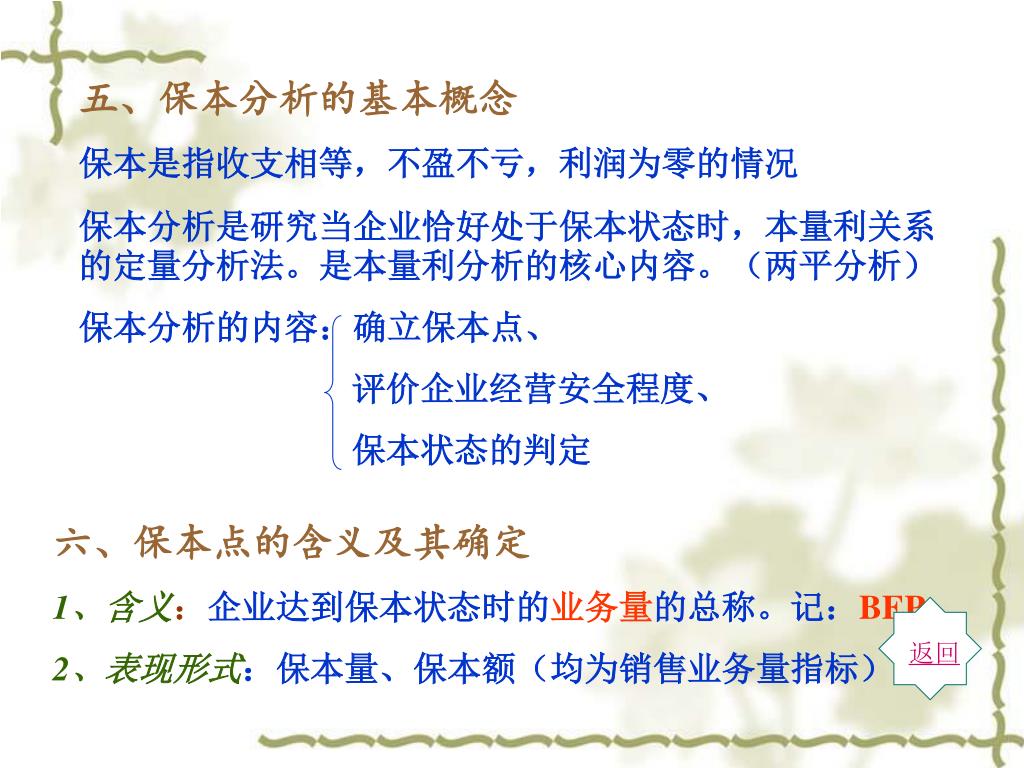 五、保本分析的基本概念

保本是指收支相等，不盈不亏，利润为零的情况

保本分析是研究当企业恰好处于保本状态时，本量利关系的定量分析法。是本量利分析的核心内容。（两平分析）

保本分析的内容：确立保本点、
评价企业经营安全程度、
保本状态的判定

六、保本点的含义及其确定

1、含义：企业达到保本状态时的业务量的总称。记：BEP

2、表现形式：保本量、保本额（均为销售业务量指标）

返回